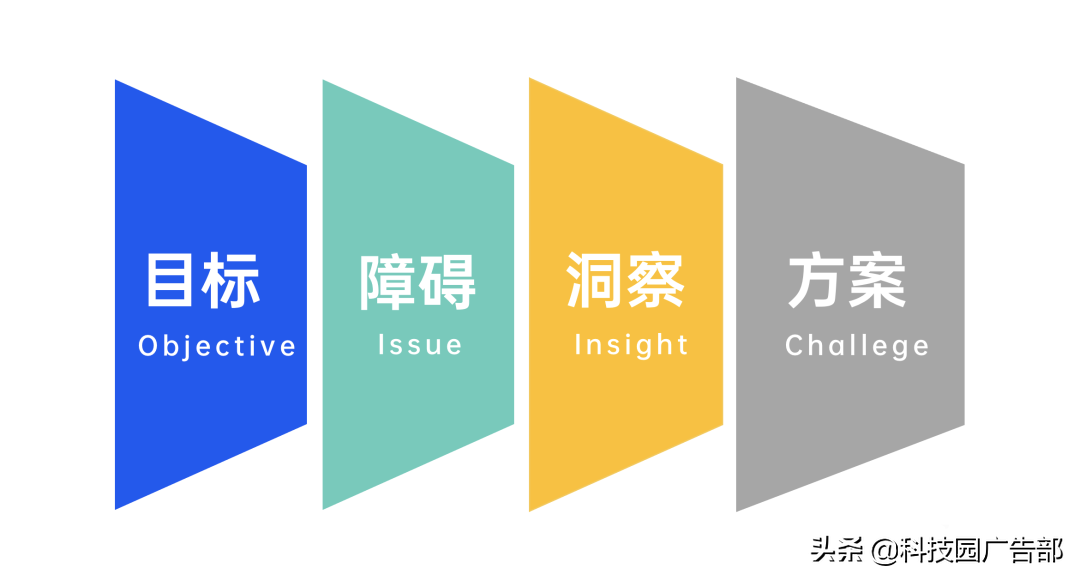 目标
Objective

障碍
Issue

洞察
Insight

方案
Challege

头条 @科技园广告部